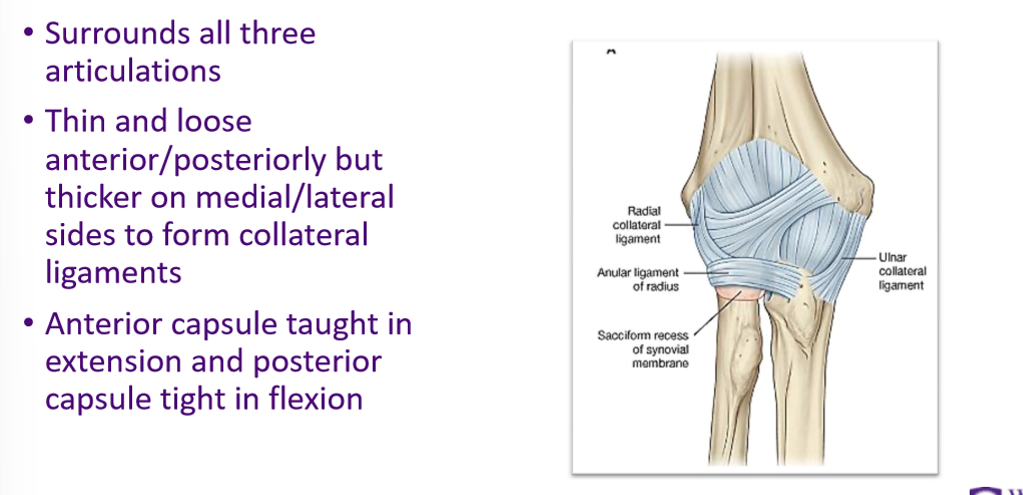 • Surrounds all three articulations

• Thin and loose anterior/posteriorly but thicker on medial/lateral sides to form collateral ligaments

• Anterior capsule taught in extension and posterior capsule tight in flexion

A

Radial collateral ligament

Anular ligament of radius

Sacciform recess of synovial membrane

Ulnar collateral ligament